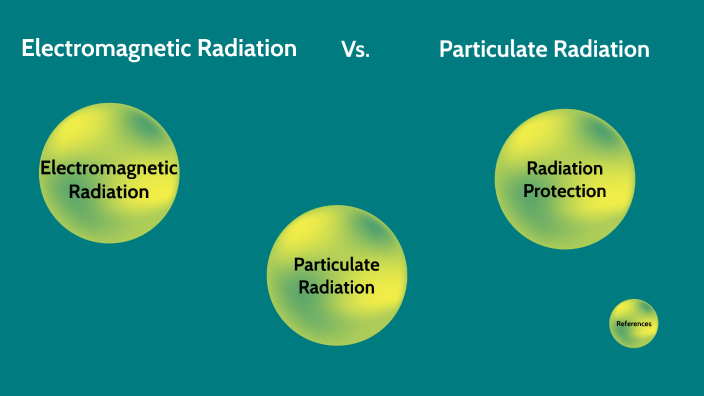 Electromagnetic Radiation Vs. Particulate Radiation

Electromagnetic Radiation

Particulate Radiation

Radiation Protection

References